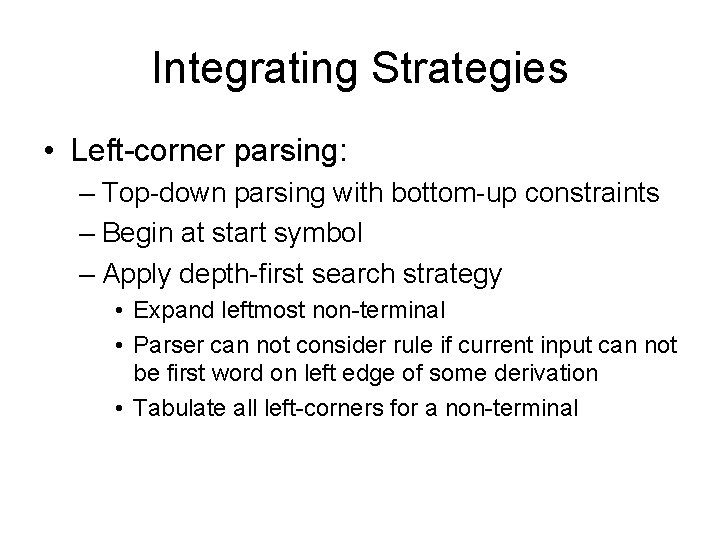 Integrating Strategies

• Left-corner parsing:
– Top-down parsing with bottom-up constraints
– Begin at start symbol
– Apply depth-first search strategy
• Expand leftmost non-terminal
• Parser can not consider rule if current input can not be first word on left edge of some derivation
• Tabulate all left-corners for a non-terminal